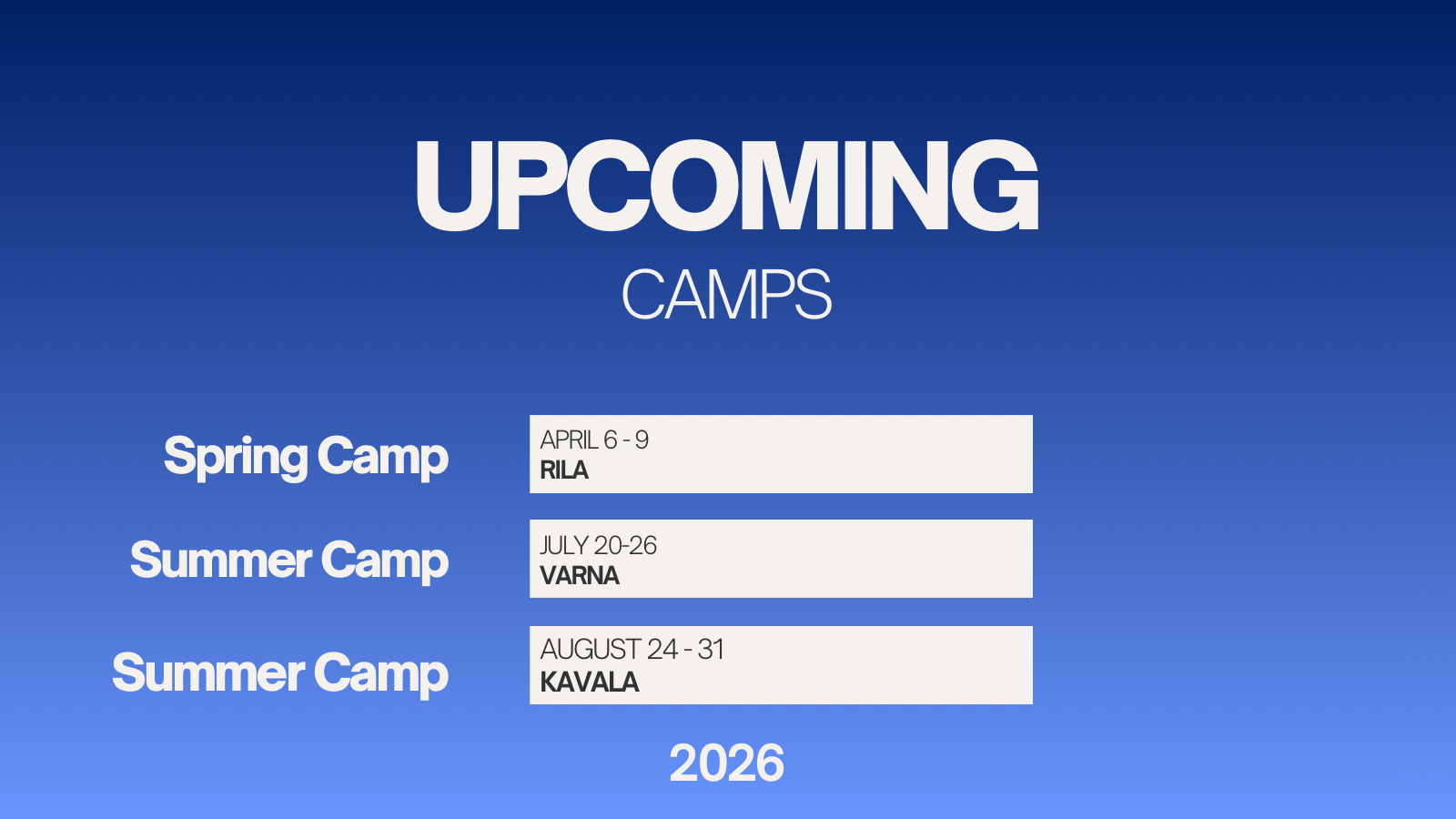 UPCOMING
CAMPS

Spring Camp
APRIL 6 - 9
RILA

Summer Camp
JULY 20-26
VARNA

Summer Camp
AUGUST 24 - 31
KAVALA

2026